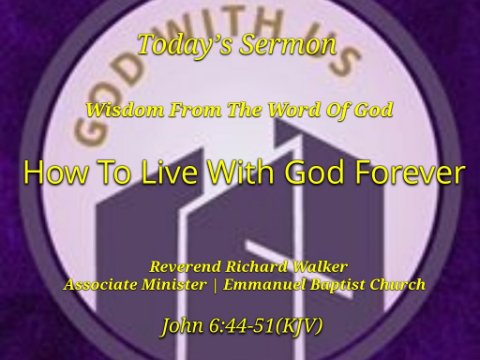 GOD WITH US

Today's Sermon

Wisdom From The Word Of God

How To Live With God Forever

Reverend Richard Walker
Associate Minister | Emmanuel Baptist Church

John 6:44-51(KJV)